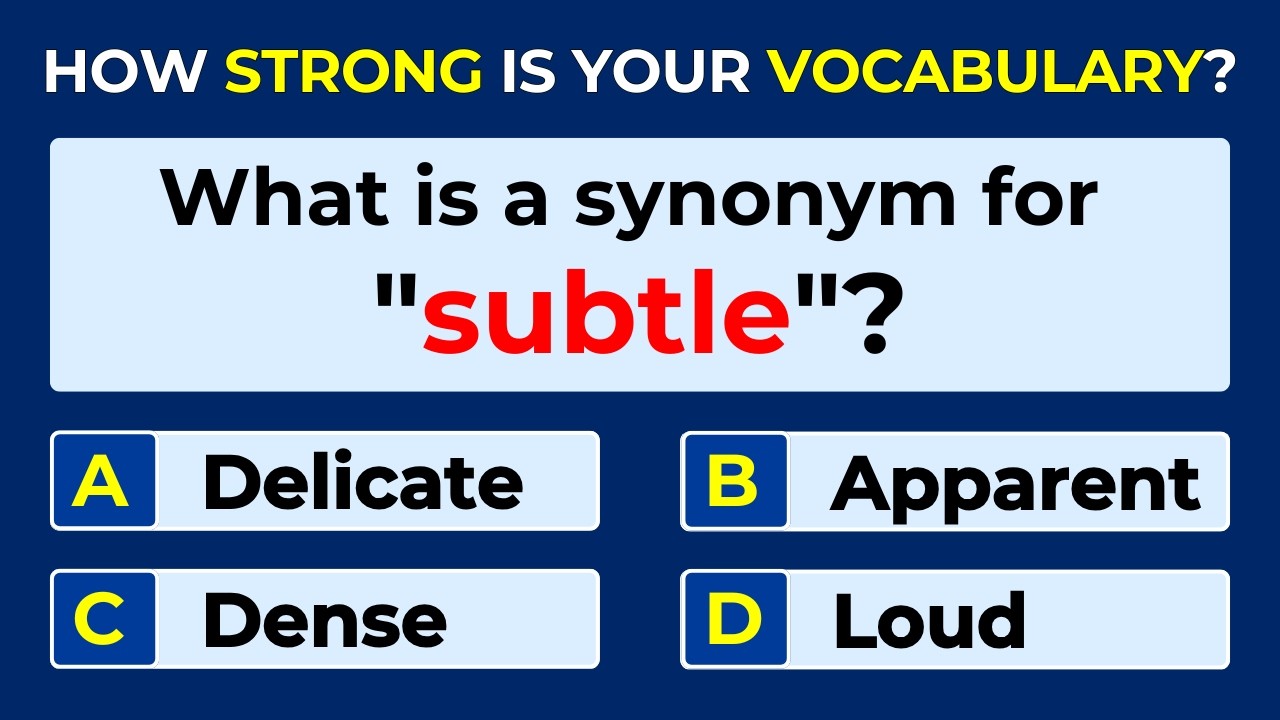 HOW STRONG IS YOUR VOCABULARY?

What is a synonym for "subtle"?

A Delicate

B Apparent

C Dense

D Loud